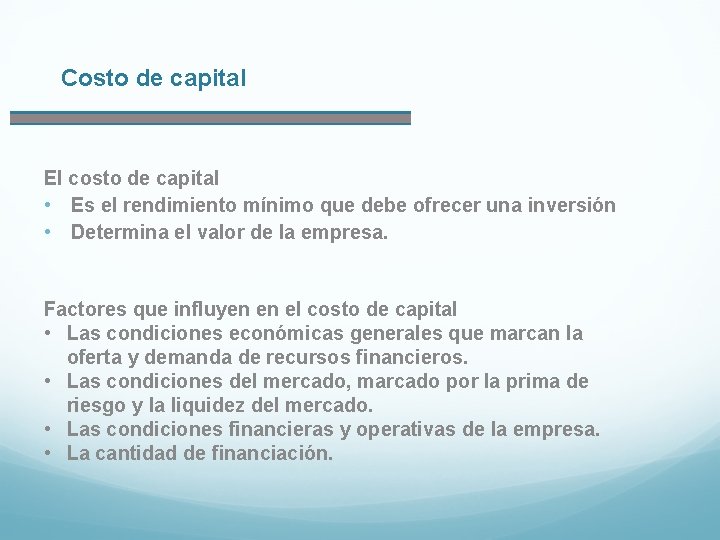 Costo de capital

El costo de capital
• Es el rendimiento mínimo que debe ofrecer una inversión
• Determina el valor de la empresa.

Factores que influyen en el costo de capital
• Las condiciones económicas generales que marcan la oferta y demanda de recursos financieros.
• Las condiciones del mercado, marcado por la prima de riesgo y la liquidez del mercado.
• Las condiciones financieras y operativas de la empresa.
• La cantidad de financiación.